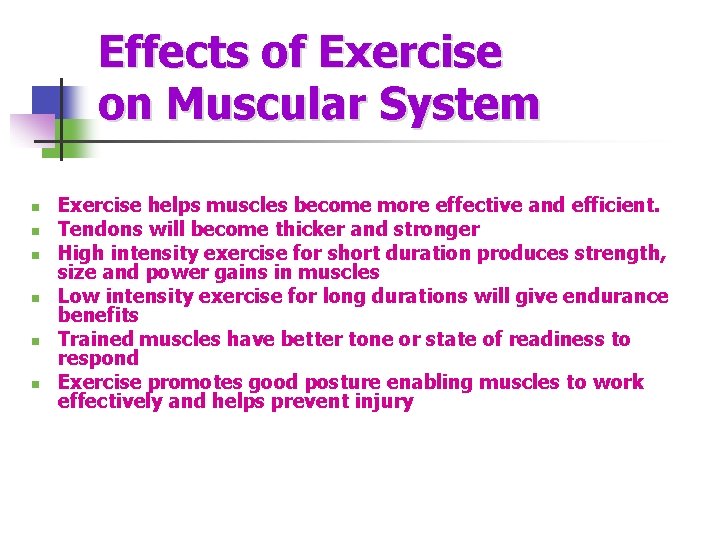 Effects of Exercise on Muscular System

- Exercise helps muscles become more effective and efficient.
- Tendons will become thicker and stronger
- High intensity exercise for short duration produces strength, size and power gains in muscles
- Low intensity exercise for long durations will give endurance benefits
- Trained muscles have better tone or state of readiness to respond
- Exercise promotes good posture enabling muscles to work effectively and helps prevent injury